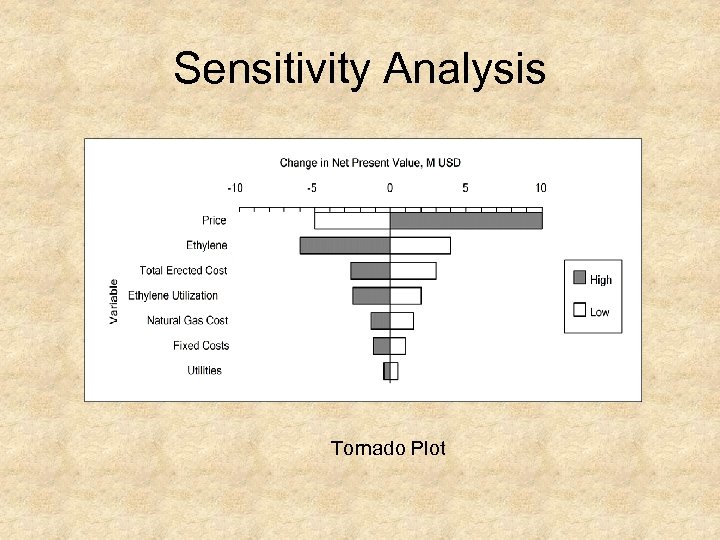 Sensitivity Analysis

Change in Net Present Value, M USD

-10 -5 0 5 10

Variable

Price
Ethylene
Total Erected Cost
Ethylene Utilization
Natural Gas Cost
Fixed Costs
Utilities

High
Low

Tornado Plot